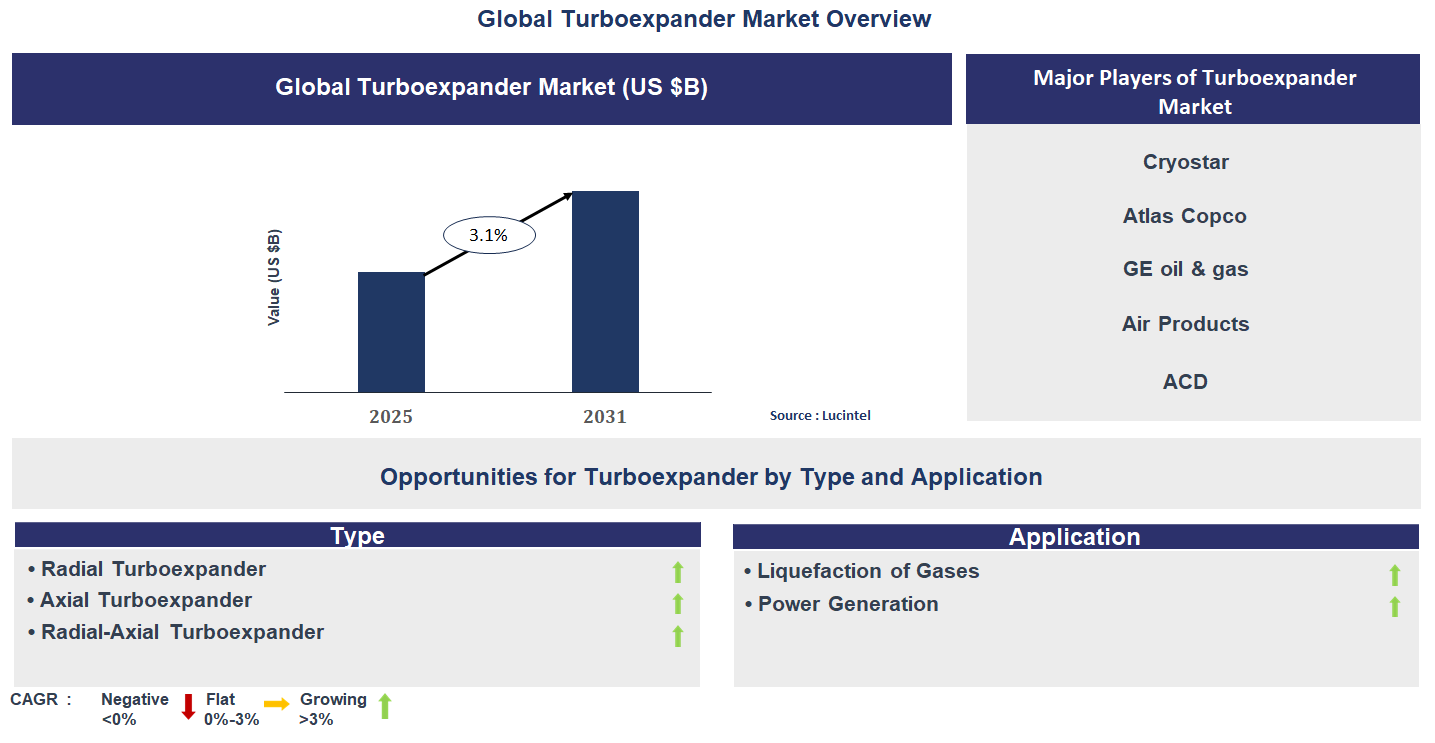 Global Turboexpander Market Overview

Global Turboexpander Market (US $B)

Value (US $B)

3.1%

2025

2031

Source : Lucintel

Major Players of Turboexpander Market

Cryostar

Atlas Copco

GE oil & gas

Air Products

ACD

Opportunities for Turboexpander by Type and Application

Type

• Radial Turboexpander
• Axial Turboexpander
• Radial-Axial Turboexpander

Application

• Liquefaction of Gases
• Power Generation

CAGR : Negative <0% Flat 0%-3% Growing >3%